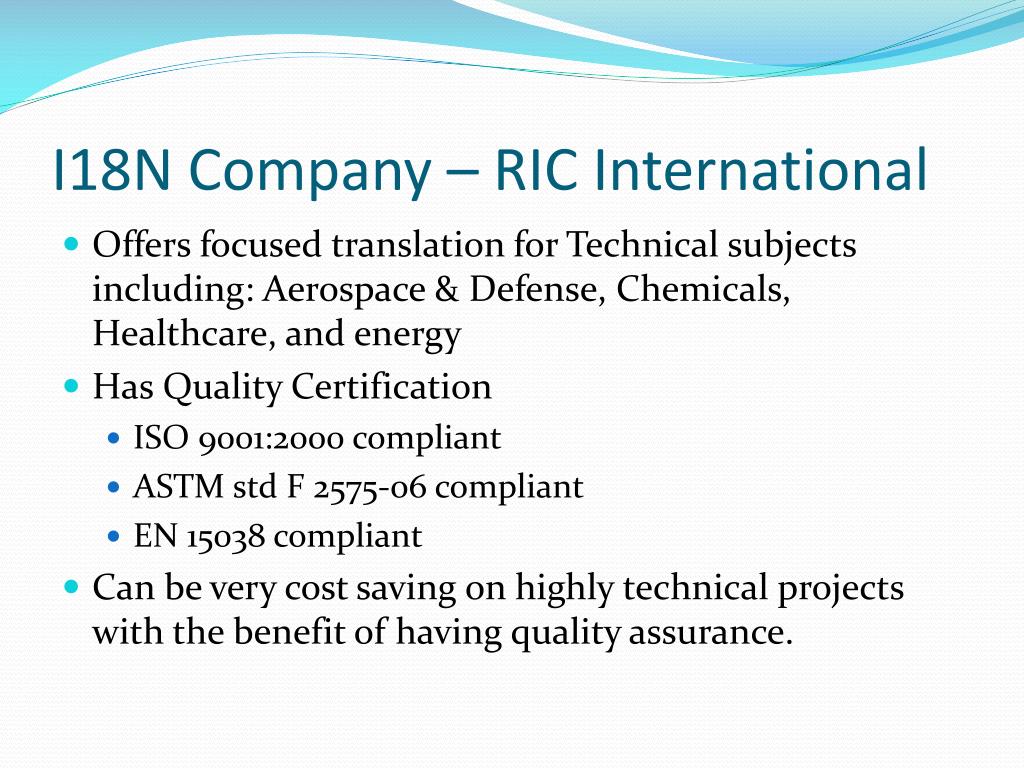 I18N Company – RIC International

- Offers focused translation for Technical subjects including: Aerospace & Defense, Chemicals, Healthcare, and energy
- Has Quality Certification
  - ISO 9001:2000 compliant
  - ASTM std F 2575-06 compliant
  - EN 15038 compliant
- Can be very cost saving on highly technical projects with the benefit of having quality assurance.